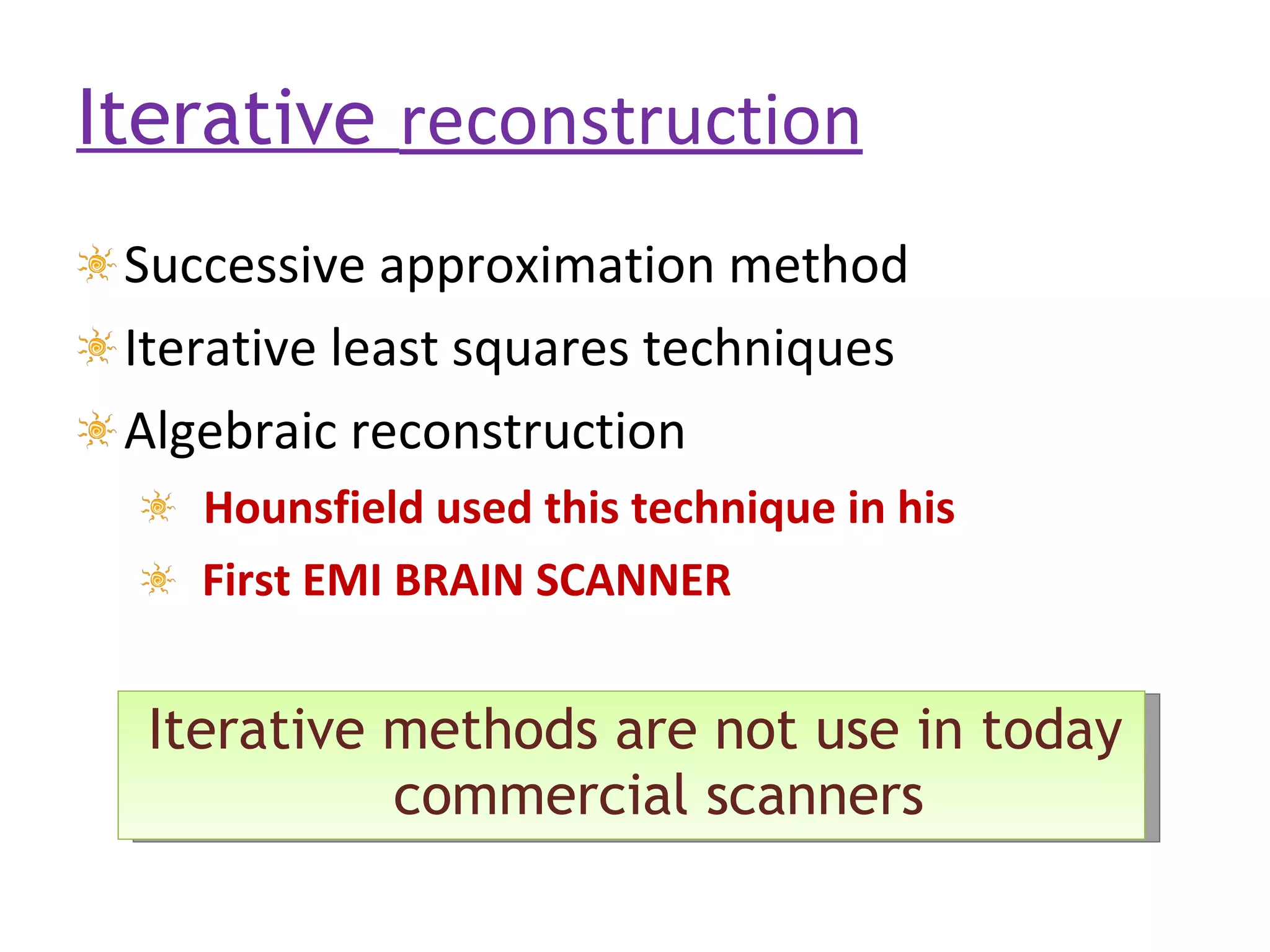 Iterative reconstruction

Successive approximation method

Iterative least squares techniques

Algebraic reconstruction

Hounsfield used this technique in his

First EMI BRAIN SCANNER

Iterative methods are not use in today commercial scanners